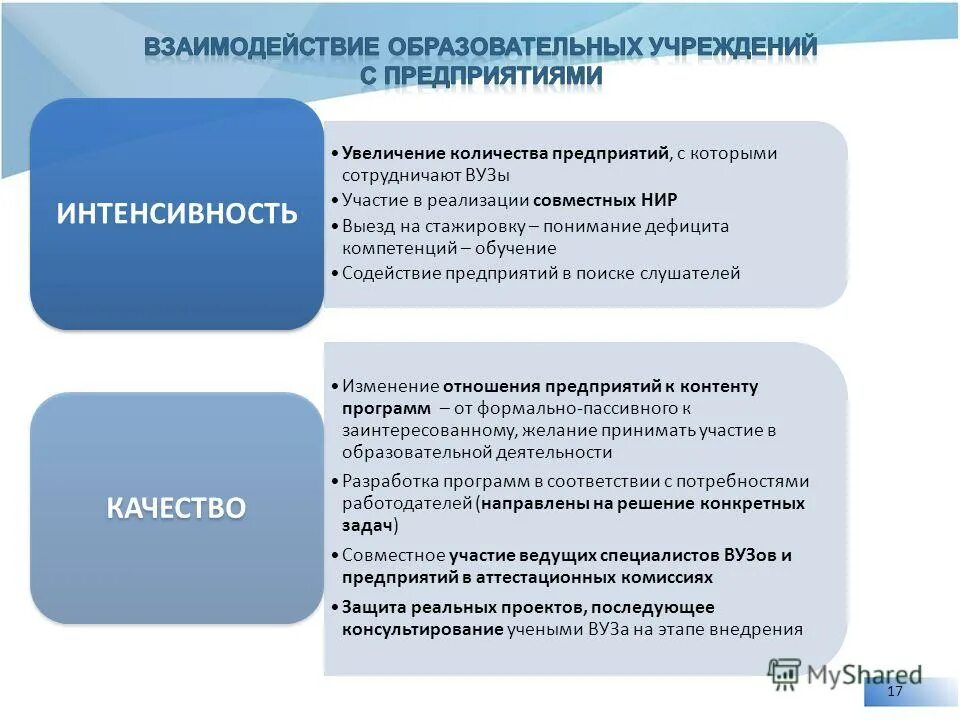 ВЗАИМОДЕЙСТВИЕ ОБРАЗОВАТЕЛЬНЫХ УЧРЕЖДЕНИЙ С ПРЕДПРИЯТИЯМИ

ИНТЕНСИВНОСТЬ

• Увеличение количества предприятий, с которыми сотрудничают ВУЗы
• Участие в реализации совместных НИР
• Выезд на стажировку – понимание дефицита компетенций – обучение
• Содействие предприятий в поиске слушателей

КАЧЕСТВО

• Изменение отношения предприятий к контенту программ – от формально-пассивного к заинтересованному, желание принимать участие в образовательной деятельности
• Разработка программ в соответствии с потребностями работодателей (направлены на решение конкретных задач)
• Совместное участие ведущих специалистов ВУЗов и предприятий в аттестационных комиссиях
• Защита реальных проектов, последующее консультирование учеными ВУЗа на этапе внедрения

MyShared

17